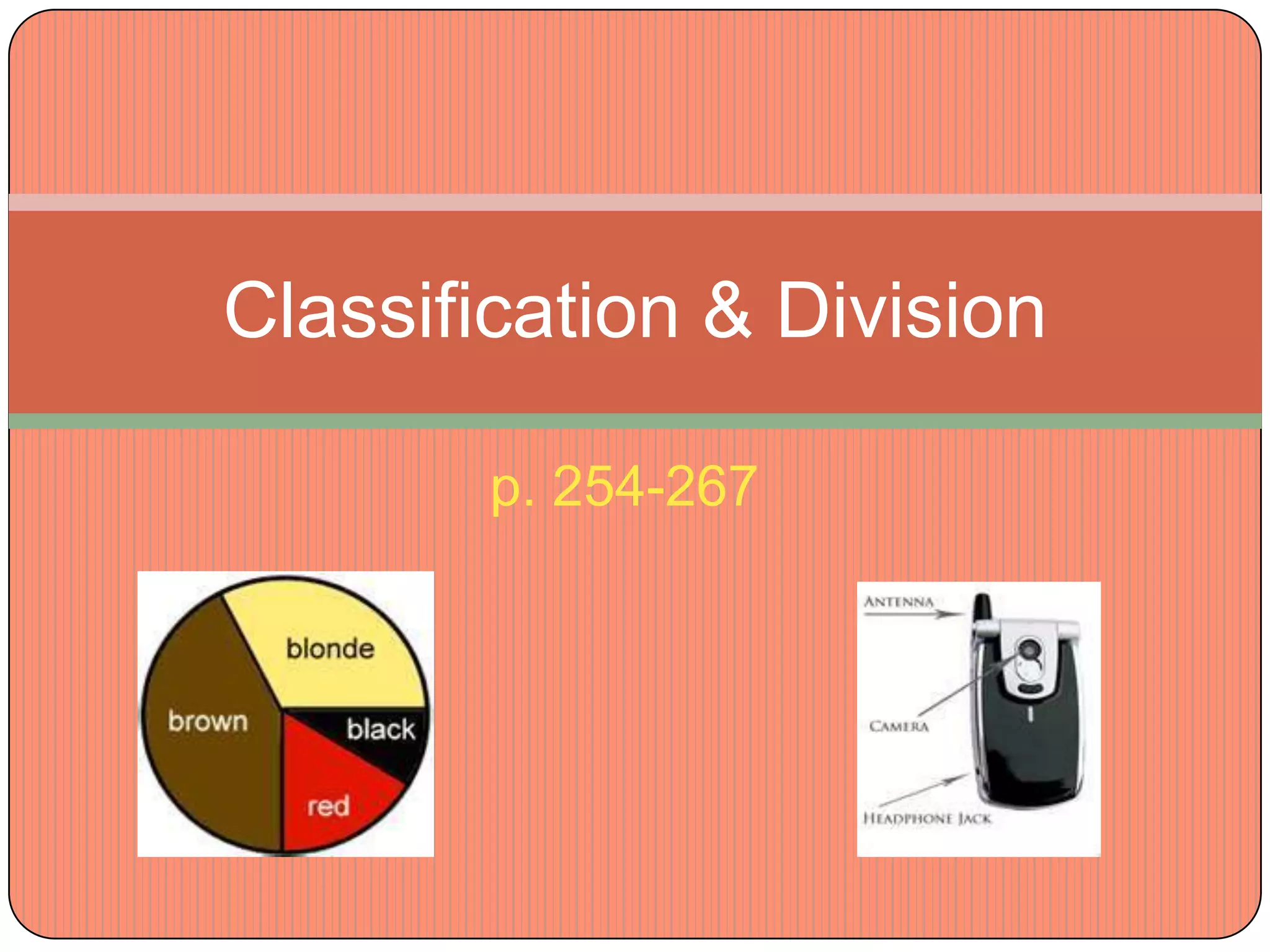 Classification & Division

p. 254-267

blonde
brown
black
red

ANTENNA
CAMERA
HEADPHONE JACK